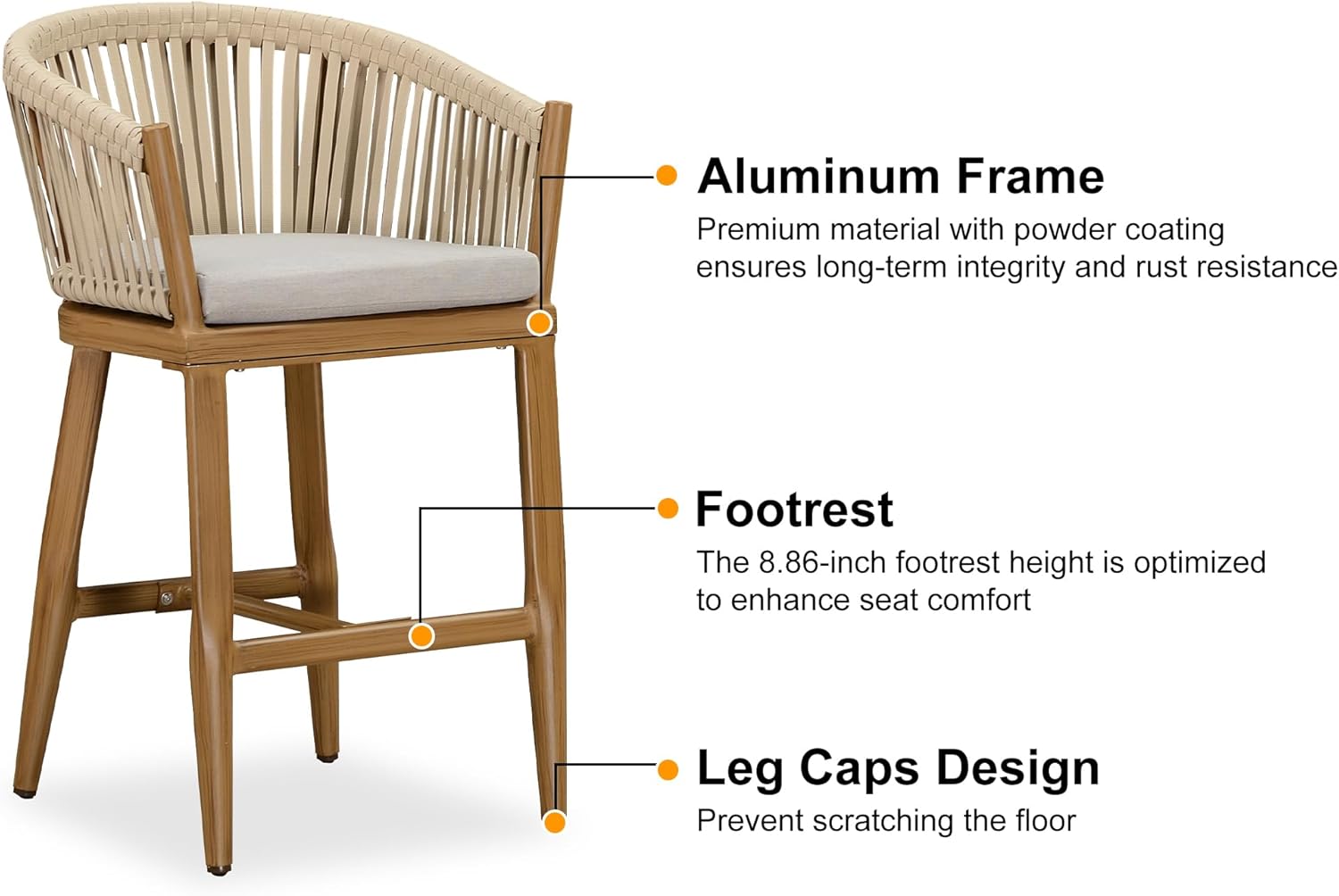 Aluminum Frame
Premium material with powder coating ensures long-term integrity and rust resistance

Footrest
The 8.86-inch footrest height is optimized to enhance seat comfort

Leg Caps Design
Prevent scratching the floor